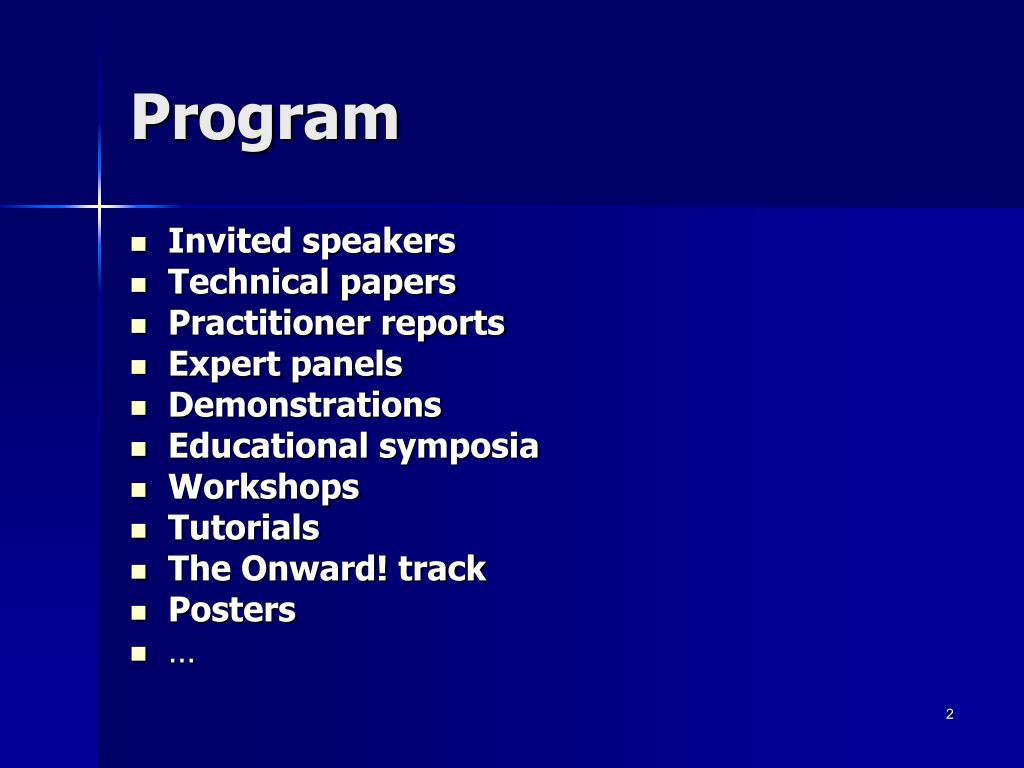 Program

- Invited speakers
- Technical papers
- Practitioner reports
- Expert panels
- Demonstrations
- Educational symposia
- Workshops
- Tutorials
- The Onward! track
- Posters
- …

2